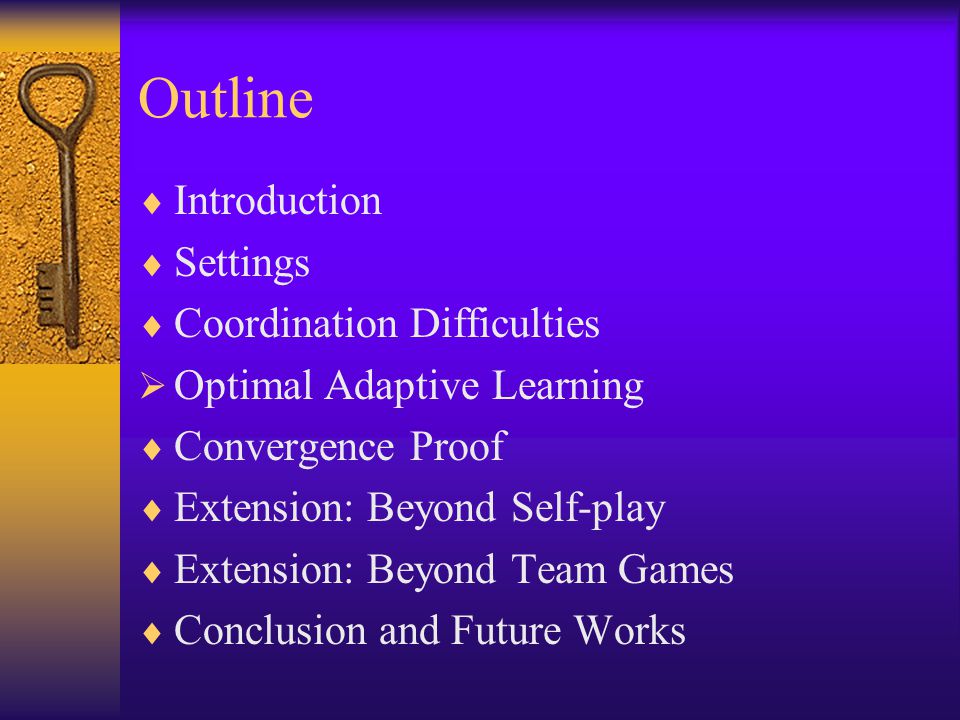 Outline

♦ Introduction
♦ Settings
♦ Coordination Difficulties
➢ Optimal Adaptive Learning
♦ Convergence Proof
♦ Extension: Beyond Self-play
♦ Extension: Beyond Team Games
♦ Conclusion and Future Works